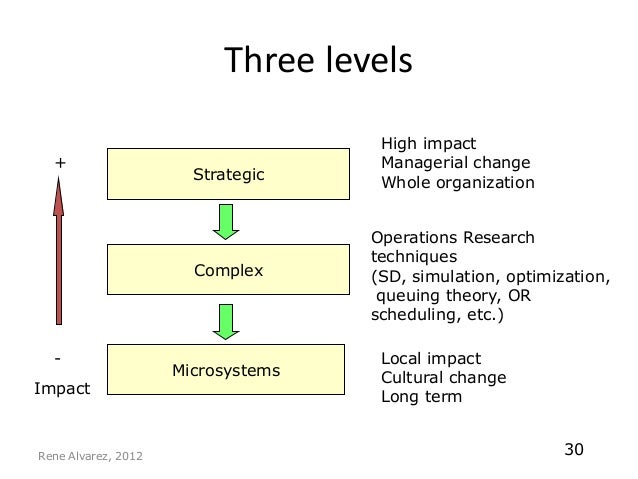 Three levels

+

Strategic

High impact
Managerial change
Whole organization

Complex

Operations Research techniques (SD, simulation, optimization, queuing theory, OR scheduling, etc.)

-

Impact

Microsystems

Local impact
Cultural change
Long term

Rene Alvarez, 2012

30